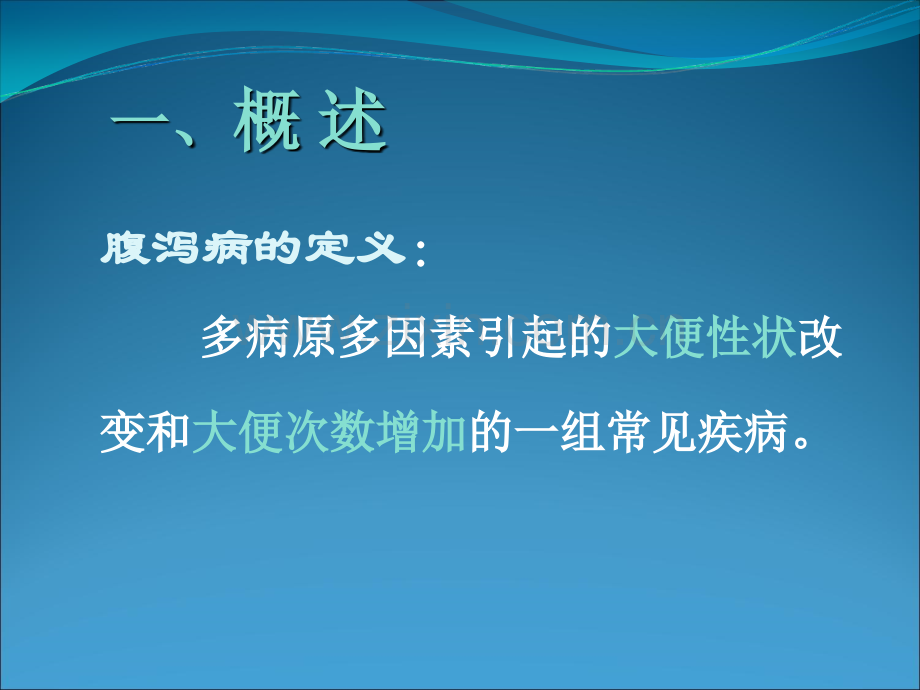 一、概述

腹泻病的定义：

多病原多因素引起的大便性状改变和大便次数增加的一组常见疾病。